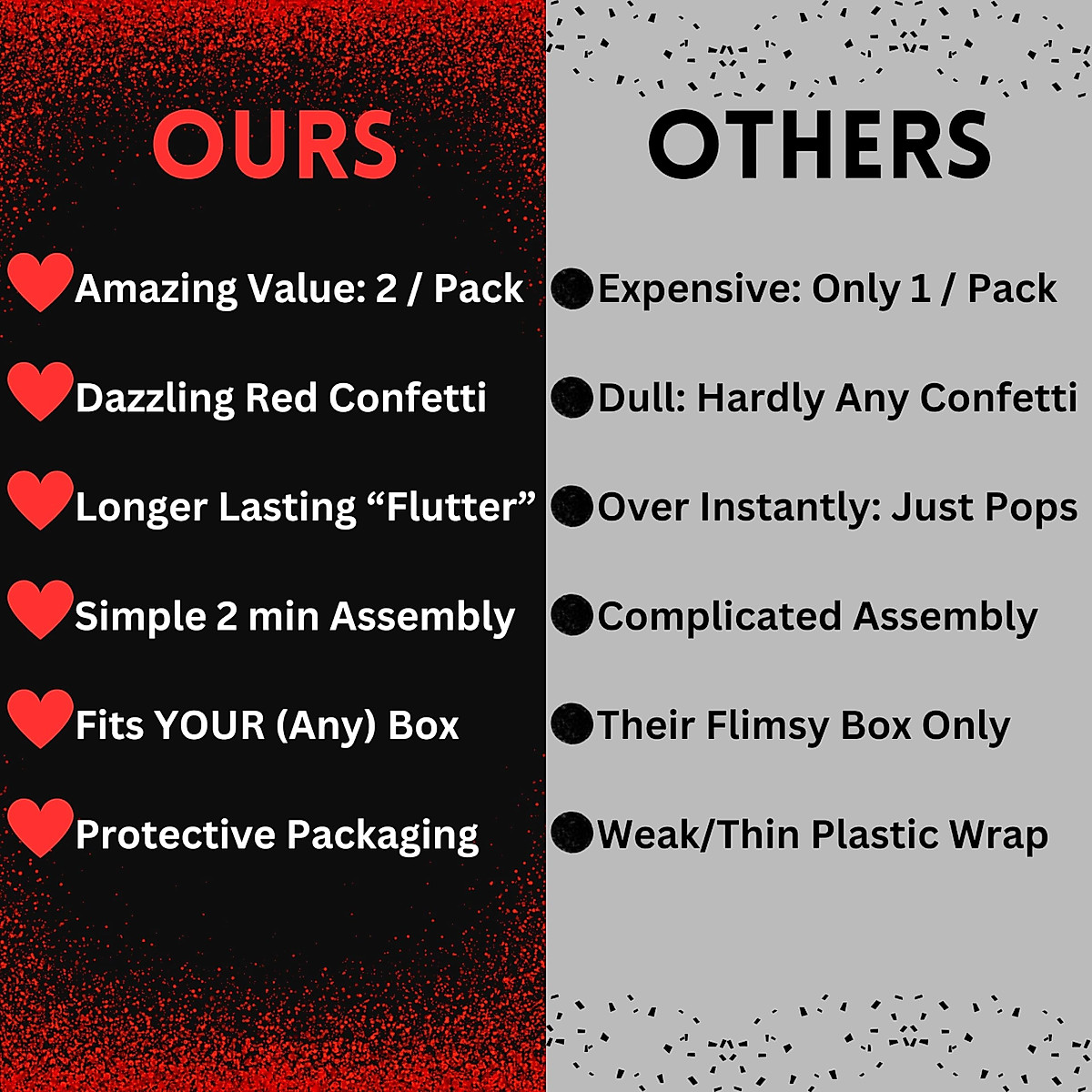 OURS

Amazing Value: 2 / Pack

Dazzling Red Confetti

Longer Lasting “Flutter”

Simple 2 min Assembly

Fits YOUR (Any) Box

Protective Packaging

OTHERS

Expensive: Only 1 / Pack

Dull: Hardly Any Confetti

Over Instantly: Just Pops

Complicated Assembly

Their Flimsy Box Only

Weak/Thin Plastic Wrap